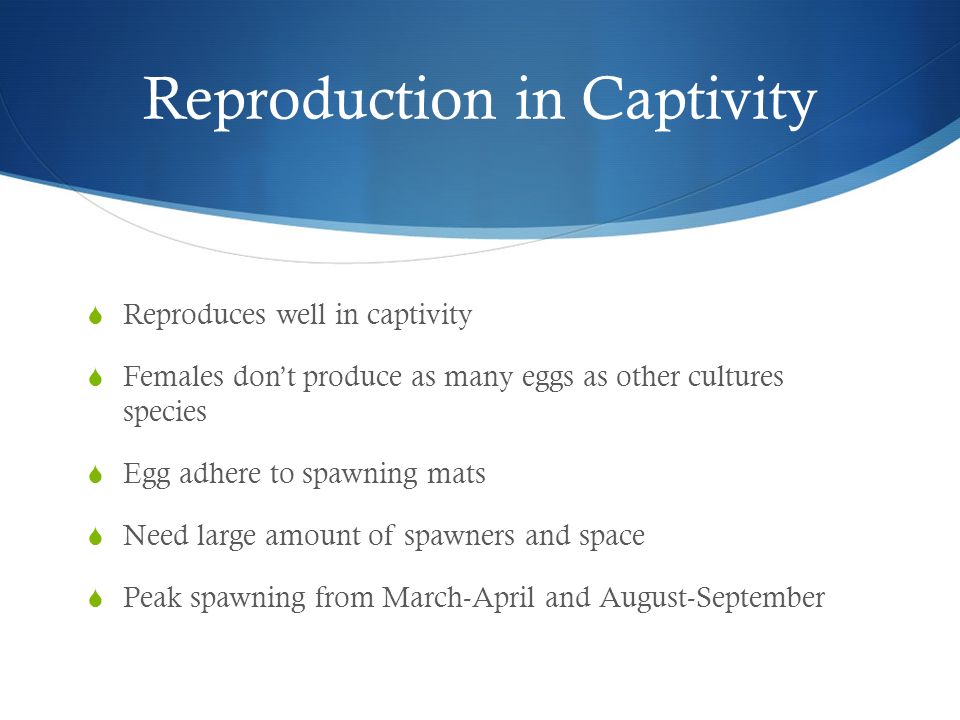 Reproduction in Captivity

Reproduces well in captivity

Females don't produce as many eggs as other cultures species

Egg adhere to spawning mats

Need large amount of spawners and space

Peak spawning from March-April and August-September